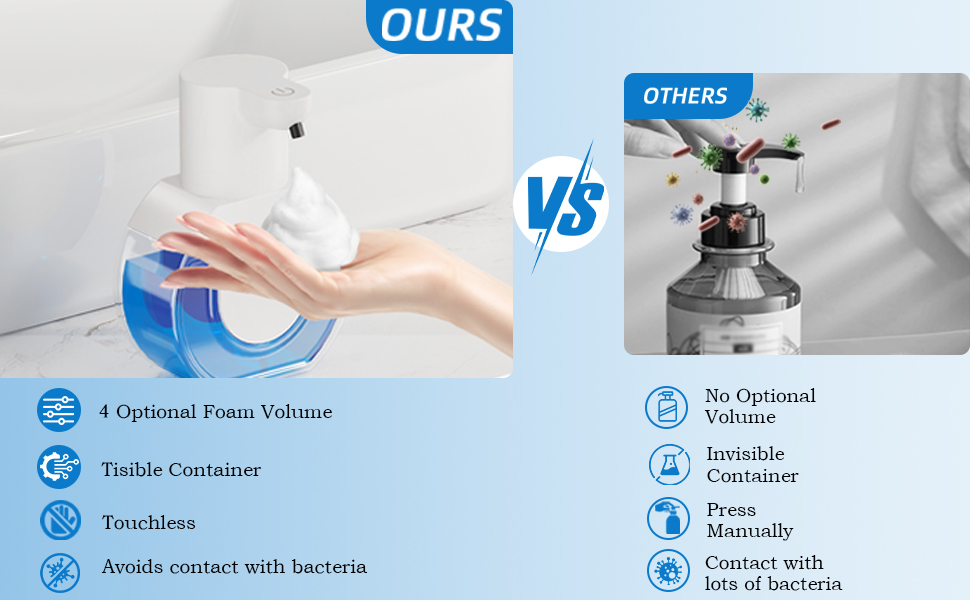 OURS

VS

OTHERS

4 Optional Foam Volume

Tisible Container

Touchless

Avoids contact with bacteria

No Optional Volume

Invisible Container

Press Manually

Contact with lots of bacteria